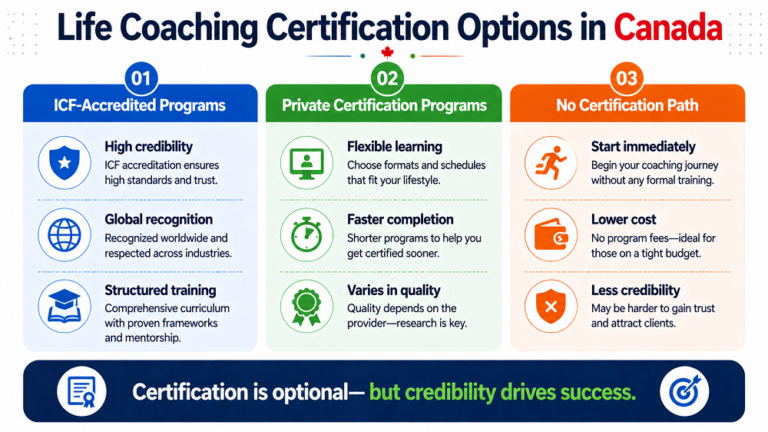 Life Coaching Certification Options in Canada

01
ICF-Accredited Programs

High credibility
ICF accreditation ensures high standards and trust.

Global recognition
Recognized worldwide and respected across industries.

Structured training
Comprehensive curriculum with proven frameworks and mentorship.

02
Private Certification Programs

Flexible learning
Choose formats and schedules that fit your lifestyle.

Faster completion
Shorter programs to help you get certified sooner.

Varies in quality
Quality depends on the provider—research is key.

03
No Certification Path

Start immediately
Begin your coaching journey without any formal training.

Lower cost
No program fees—ideal for those on a tight budget.

Less credibility
May be harder to gain trust and attract clients.

Certification is optional— but credibility drives success.